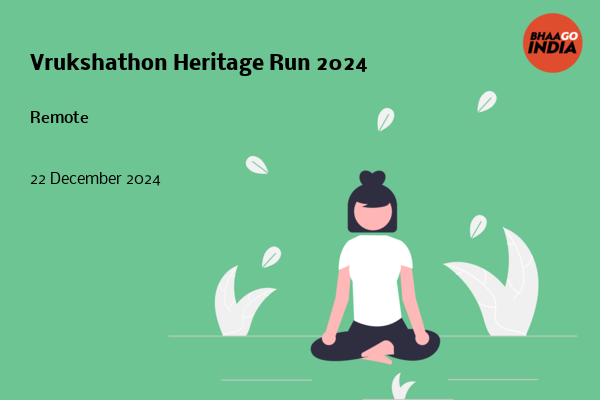 BHAAGO INDIA

Vrukshathon Heritage Run 2024

Remote

22 December 2024